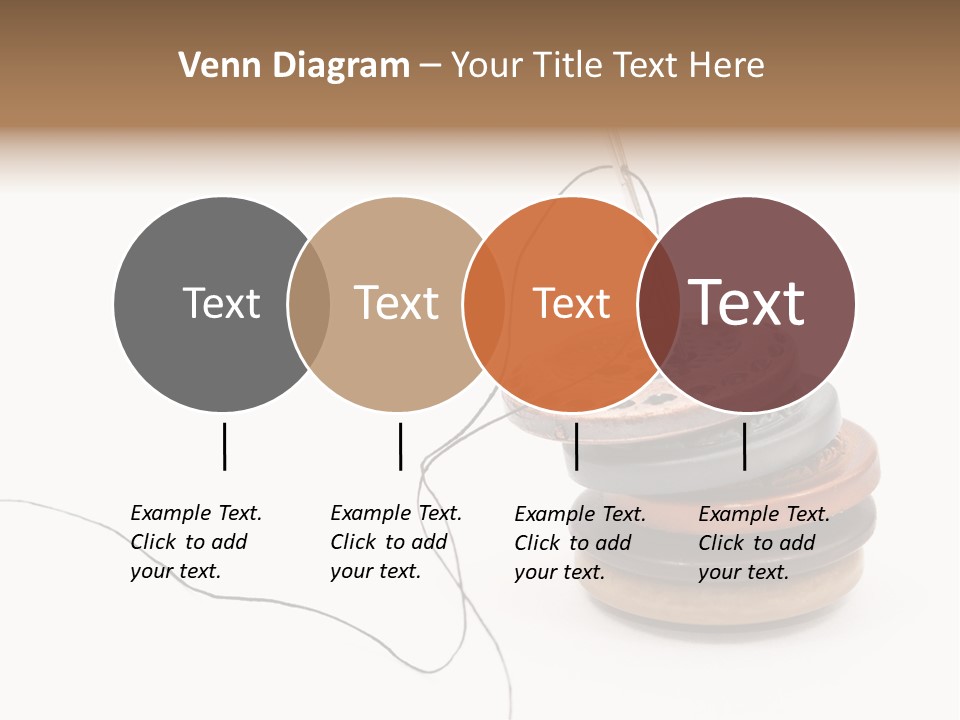 Venn Diagram – Your Title Text Here

Text

Text

Text

Text

Example Text. Click to add your text.

Example Text. Click to add your text.

Example Text. Click to add your text.

Example Text. Click to add your text.